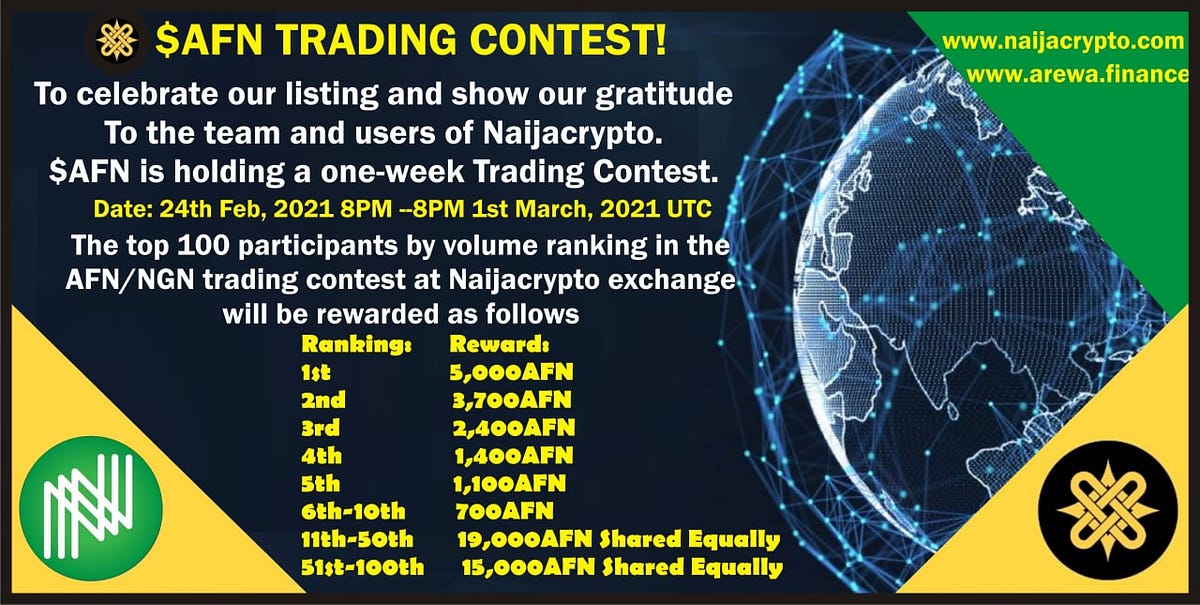 $AFN TRADING CONTEST!

www.naijacrypto.com
www.arewa.finance

To celebrate our listing and show our gratitude To the team and users of Naijacrypto. $AFN is holding a one-week Trading Contest.

Date: 24th Feb, 2021 8PM --8PM 1st March, 2021 UTC

The top 100 participants by volume ranking in the AFN/NGN trading contest at Naijacrypto exchange will be rewarded as follows

| Ranking: | Reward: |
|---|---|
| 1st | 5,000AFN |
| 2nd | 3,700AFN |
| 3rd | 2,400AFN |
| 4th | 1,400AFN |
| 5th | 1,100AFN |
| 6th-10th | 700AFN |
| 11th-50th | 19,000AFN Shared Equally |
| 51st-100th | 15,000AFN Shared Equally |